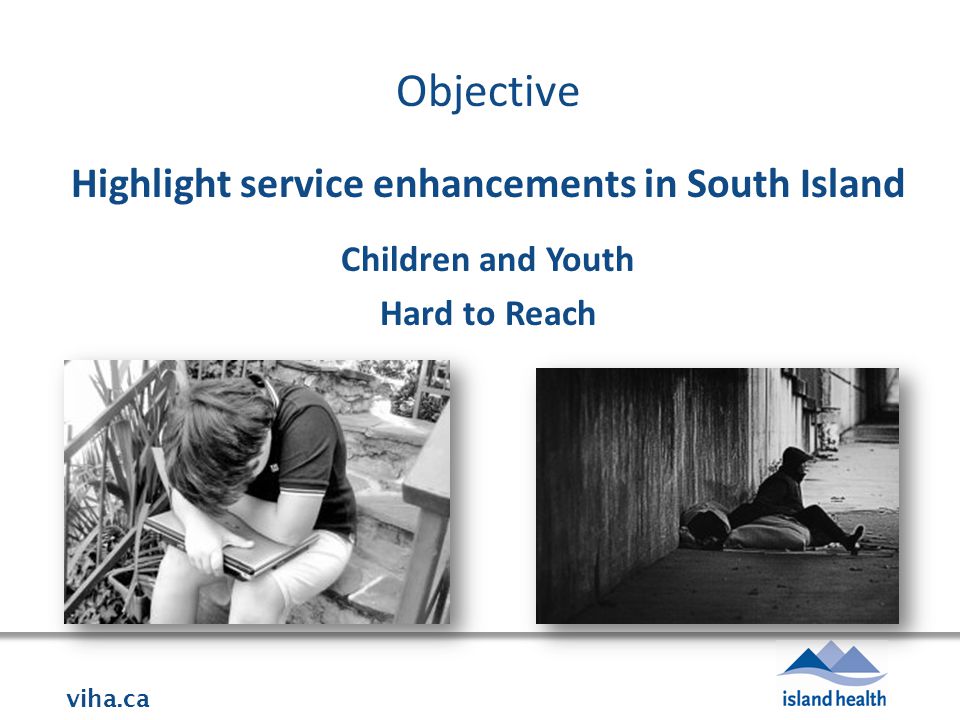 Objective

Highlight service enhancements in South Island

Children and Youth

Hard to Reach

viha.ca

island health